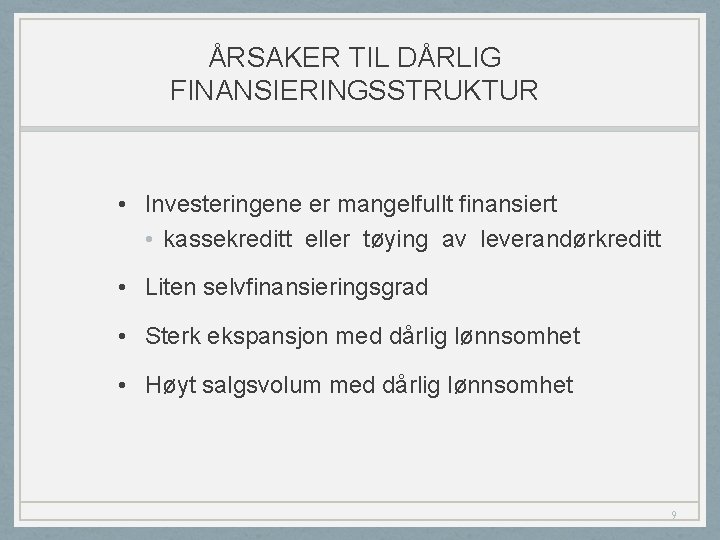 ÅRSAKER TIL DÅRLIG FINANSIERINGSSTRUKTUR

• Investeringene er mangelfullt finansiert
  • kassekreditt eller tøying av leverandørkreditt
• Liten selvfinansieringsgrad
• Sterk ekspansjon med dårlig lønnsomhet
• Høyt salgsvolum med dårlig lønnsomhet

9